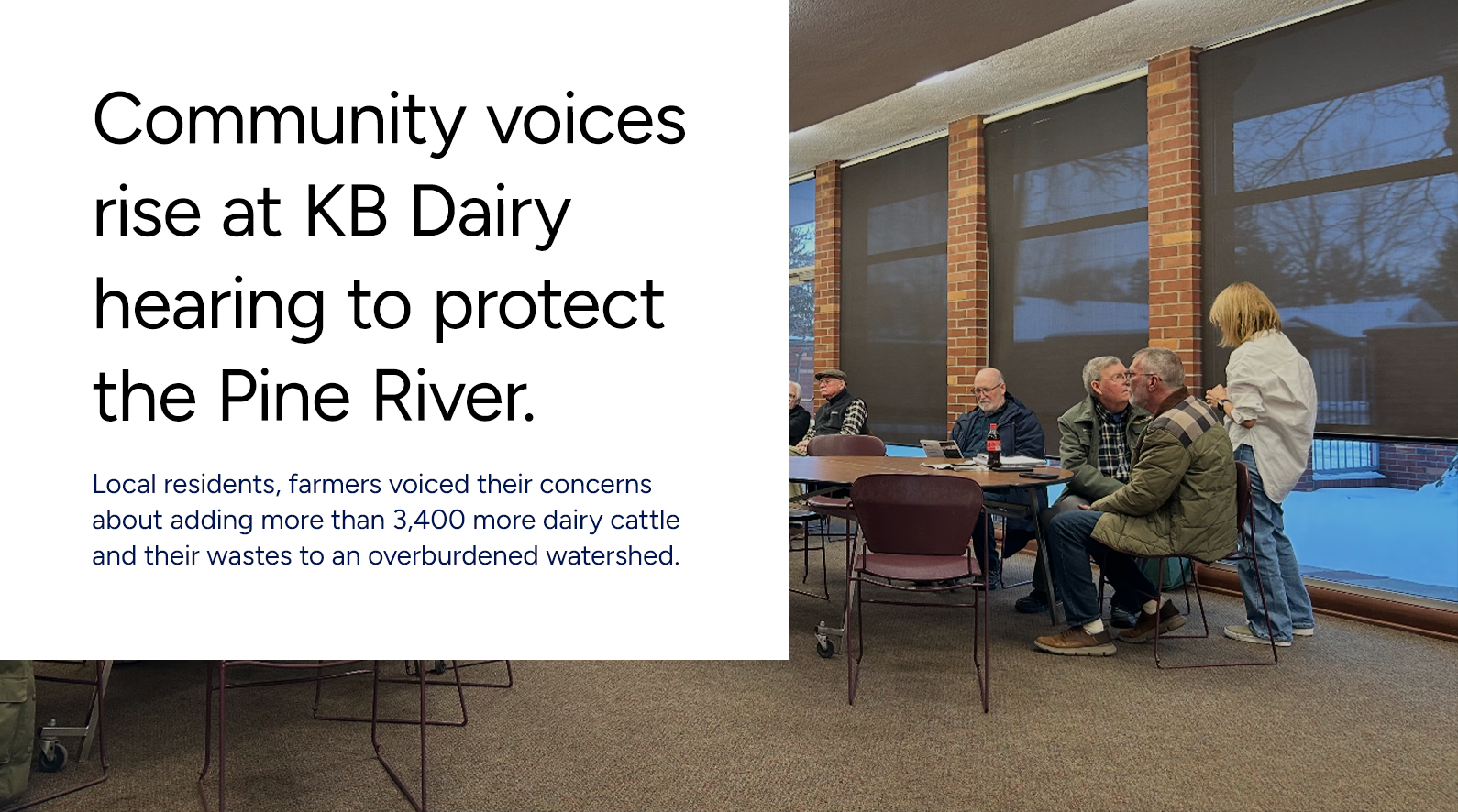 Community voices rise at KB Dairy hearing to protect the Pine River.

Local residents, farmers voiced their concerns about adding more than 3,400 more dairy cattle and their wastes to an overburdened watershed.